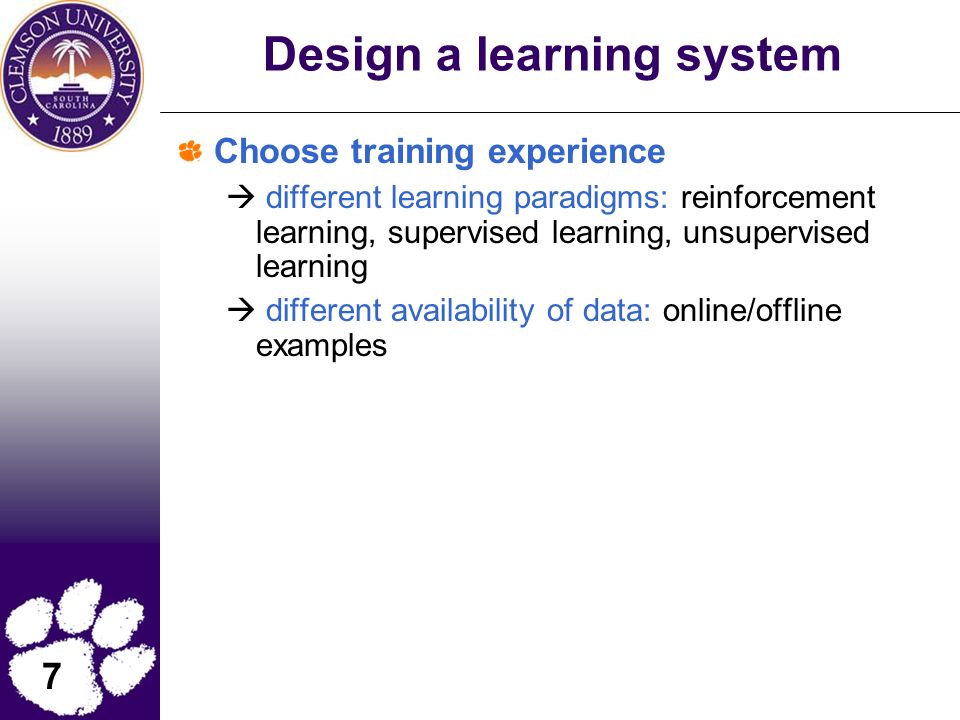 CLEMSON UNIVERSITY
SOUTH CAROLINA
1889

Design a learning system

Choose training experience

→ different learning paradigms: reinforcement learning, supervised learning, unsupervised learning

→ different availability of data: online/offline examples

7